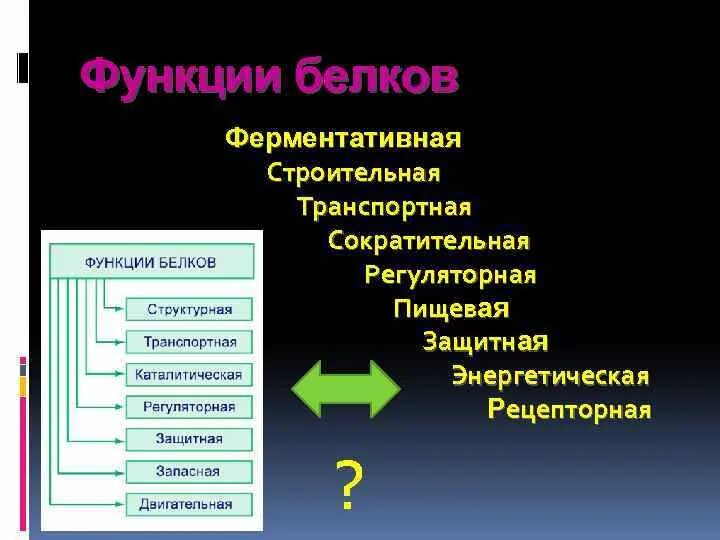 Функции белков

Ферментативная
Строительная
Транспортная
Сократительная
Регуляторная
Пищевая
Защитная
Энергетическая
Рецепторная

ФУНКЦИИ БЕЛКОВ
Структурная
Транспортная
Каталитическая
Регуляторная
Защитная
Запасная
Двигательная

?